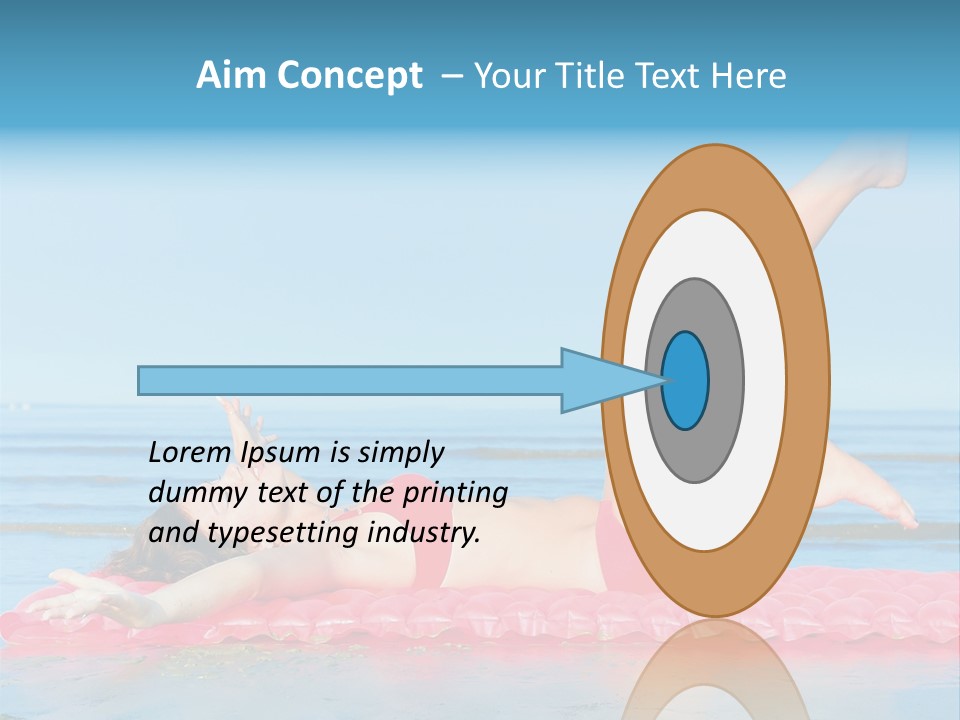 Aim Concept – Your Title Text Here

Lorem Ipsum is simply dummy text of the printing and typesetting industry.